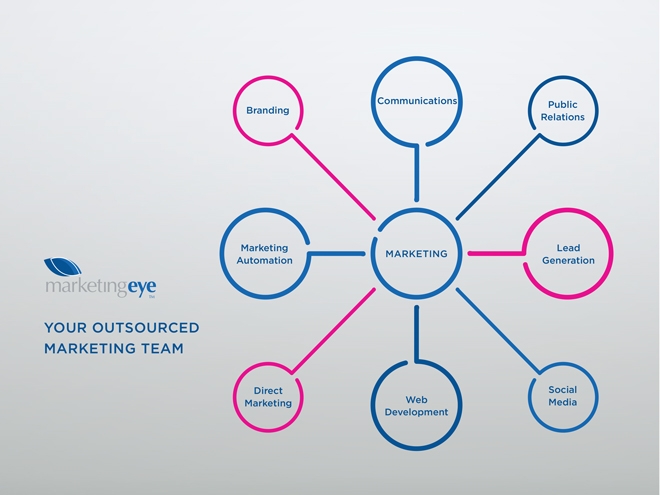 marketingeye
YOUR OUTSOURCED MARKETING TEAM

Branding
Communications
Public Relations
Marketing Automation
MARKETING
Lead Generation
Direct Marketing
Web Development
Social Media